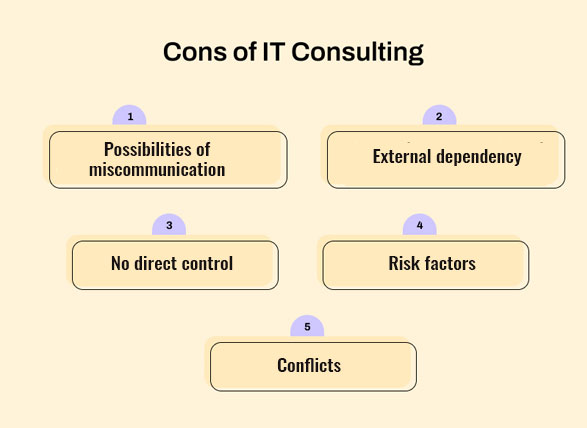 Cons of IT Consulting

1

Possibilities of miscommunication

2

External dependency

3

No direct control

4

Risk factors

5

Conflicts